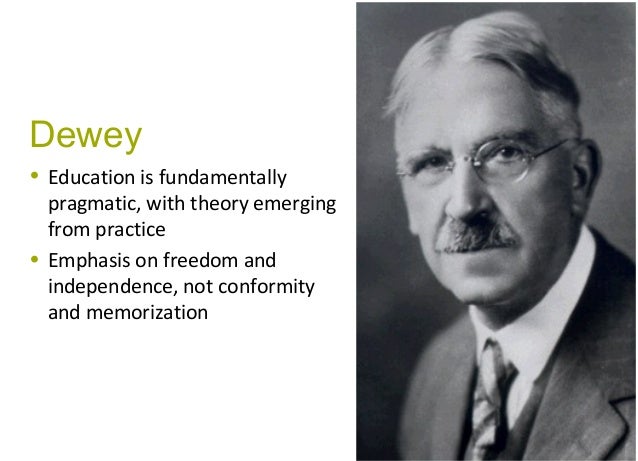 Dewey

• Education is fundamentally pragmatic, with theory emerging from practice
• Emphasis on freedom and independence, not conformity and memorization